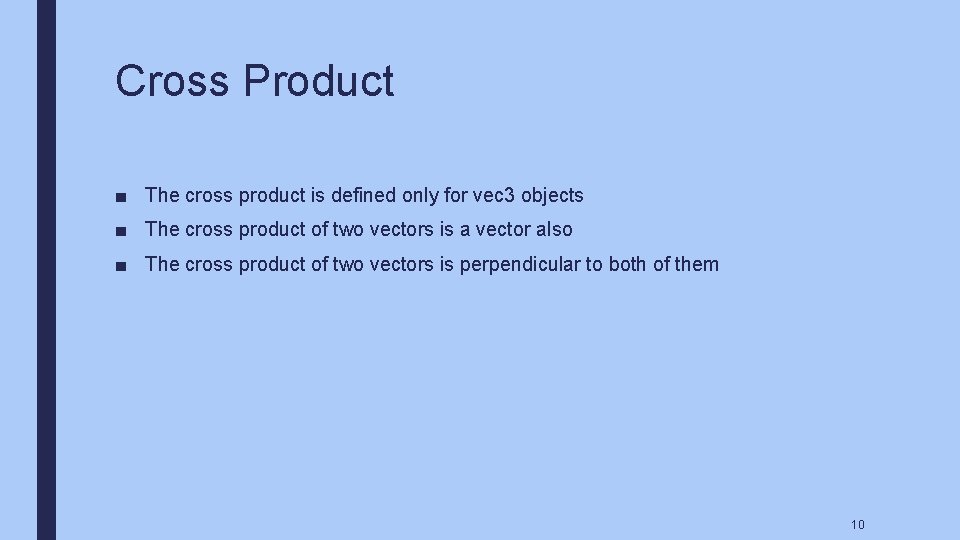 Cross Product

■ The cross product is defined only for vec3 objects

■ The cross product of two vectors is a vector also

■ The cross product of two vectors is perpendicular to both of them

10